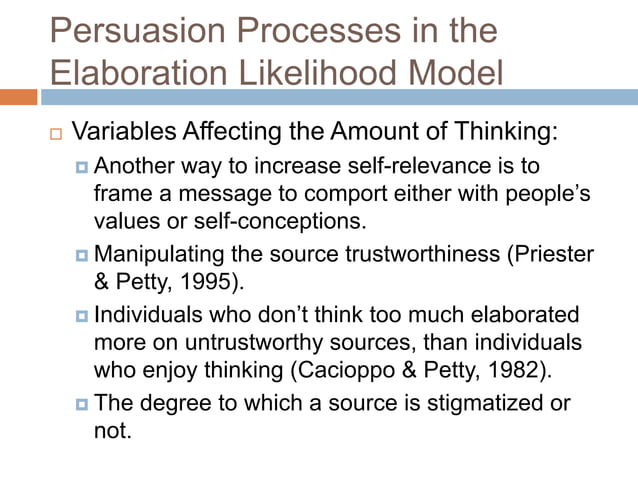 Persuasion Processes in the Elaboration Likelihood Model

Variables Affecting the Amount of Thinking:

Another way to increase self-relevance is to frame a message to comport either with people's values or self-conceptions.

Manipulating the source trustworthiness (Priester & Petty, 1995).

Individuals who don't think too much elaborated more on untrustworthy sources, than individuals who enjoy thinking (Cacioppo & Petty, 1982).

The degree to which a source is stigmatized or not.